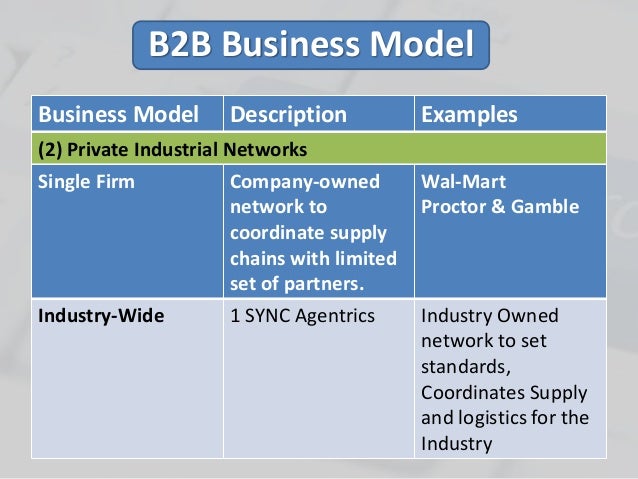 B2B Business Model

| Business Model | Description | Examples |
|---|---|---|
| (2) Private Industrial Networks | | |
| Single Firm | Company-owned network to coordinate supply chains with limited set of partners. | Wal-Mart Proctor & Gamble |
| Industry-Wide | 1 SYNC Agentrics | Industry Owned network to set standards, Coordinates Supply and logistics for the Industry |